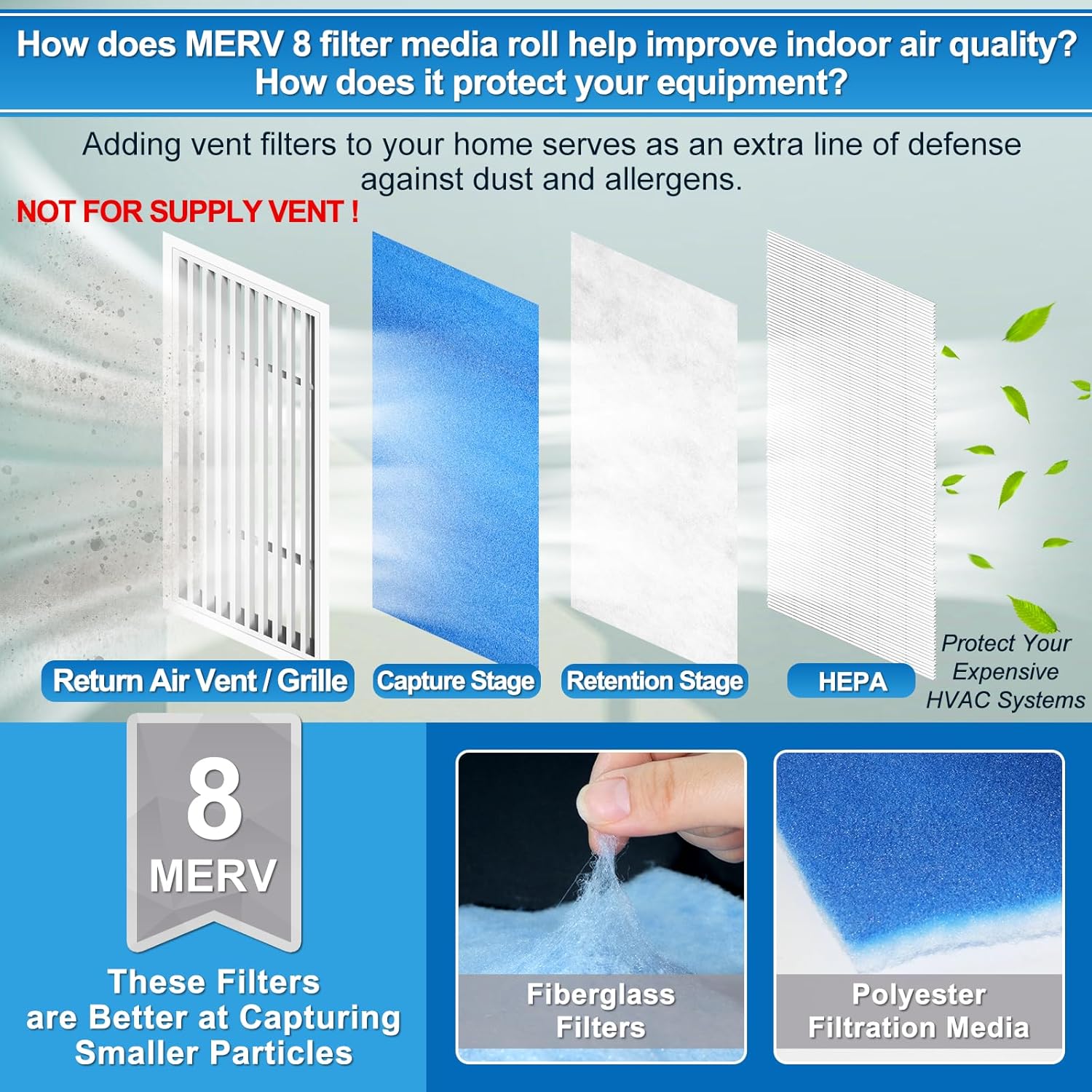 How does MERV 8 filter media roll help improve indoor air quality? How does it protect your equipment?

Adding vent filters to your home serves as an extra line of defense against dust and allergens.

NOT FOR SUPPLY VENT !

Return Air Vent / Grille

Capture Stage

Retention Stage

HEPA

Protect Your Expensive HVAC Systems

8
MERV

These Filters are Better at Capturing Smaller Particles

Fiberglass Filters

Polyester Filtration Media